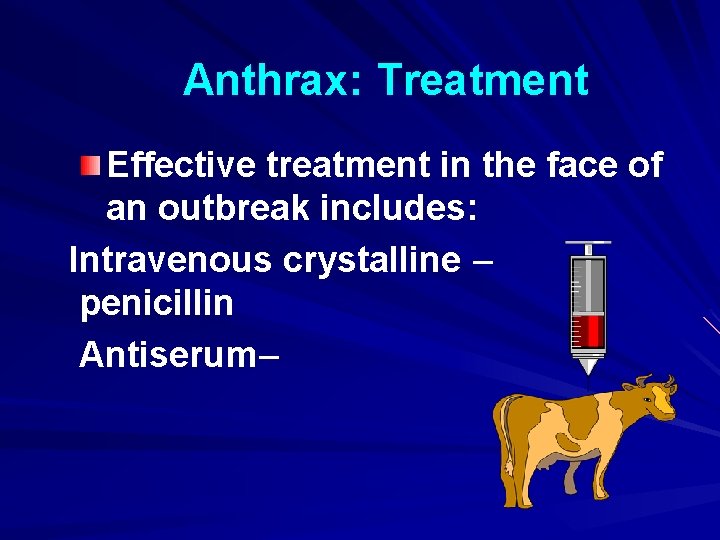 Anthrax: Treatment

Effective treatment in the face of an outbreak includes:

Intravenous crystalline – penicillin

Antiserum–